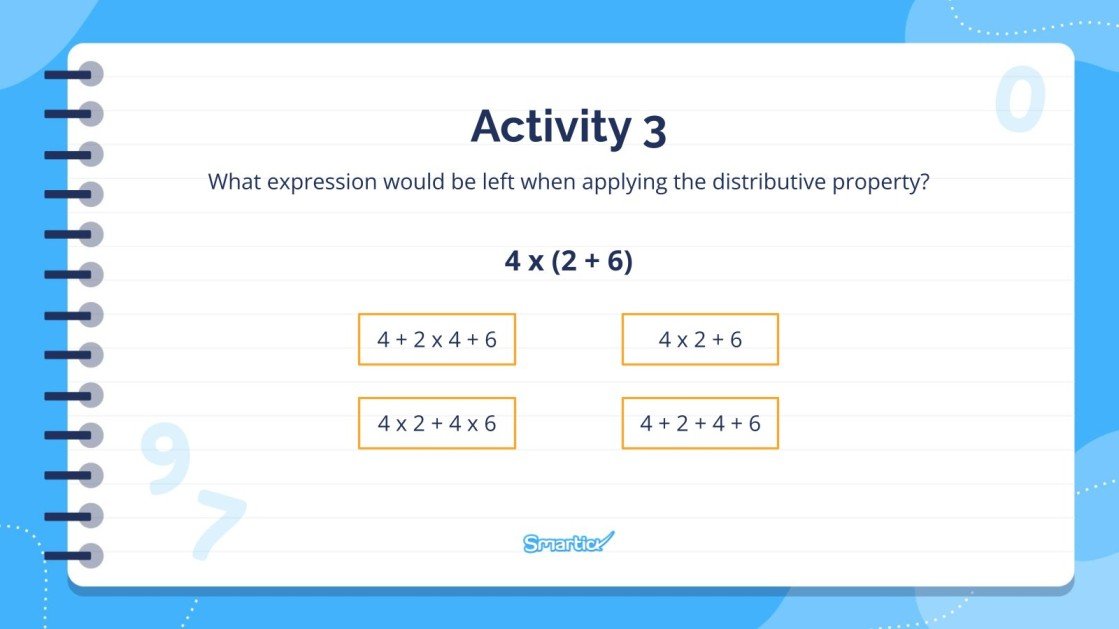 Activity 3

What expression would be left when applying the distributive property?

4 x (2 + 6)

4 + 2 x 4 + 6

4 x 2 + 6

4 x 2 + 4 x 6

4 + 2 + 4 + 6

Smartick